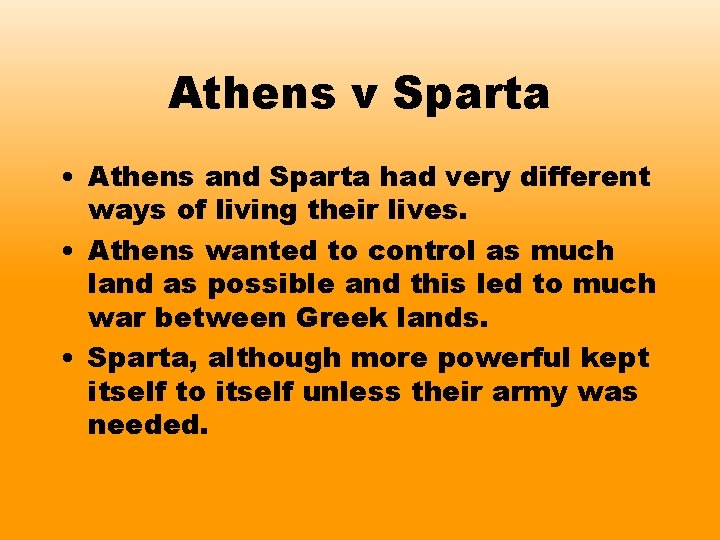 Athens v Sparta

• Athens and Sparta had very different ways of living their lives.
• Athens wanted to control as much land as possible and this led to much war between Greek lands.
• Sparta, although more powerful kept itself to itself unless their army was needed.